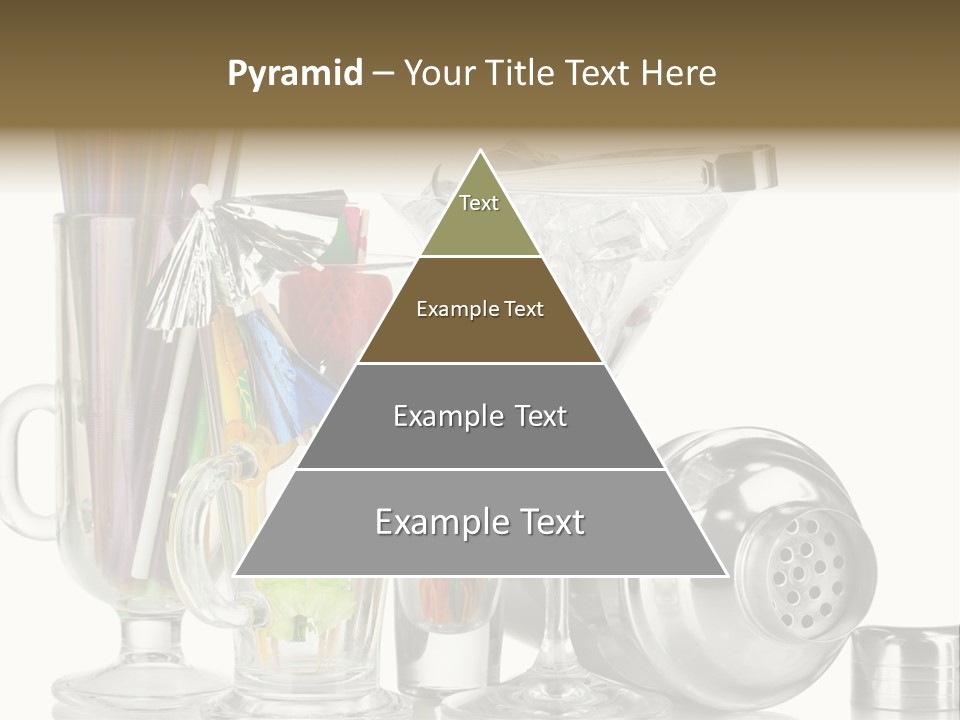 Pyramid – Your Title Text Here

Text

Example Text

Example Text

Example Text